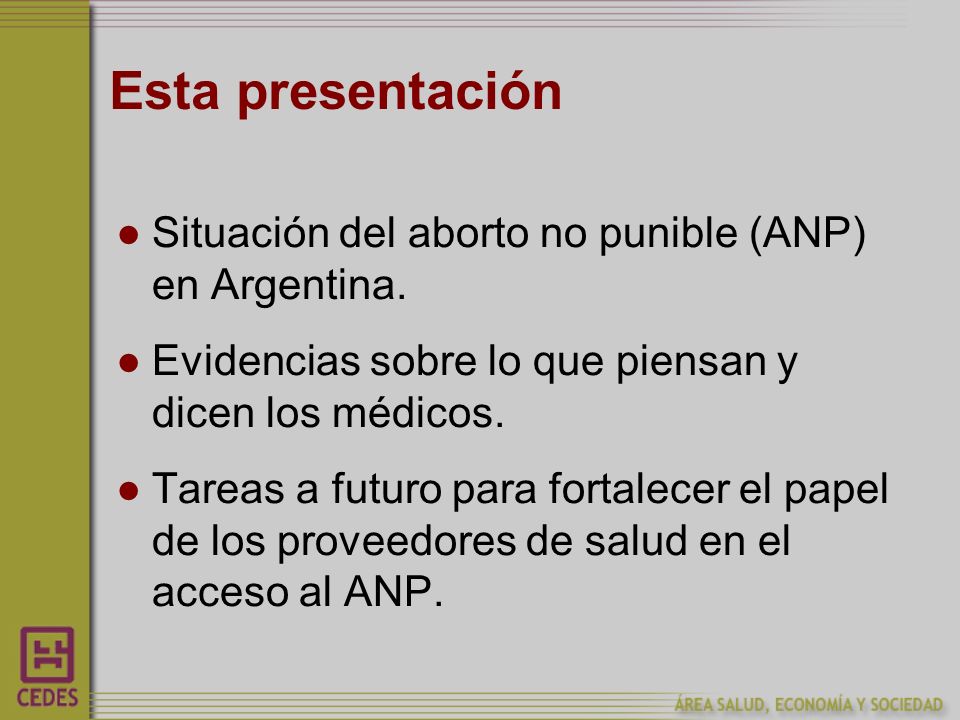 Esta presentación

● Situación del aborto no punible (ANP) en Argentina.

● Evidencias sobre lo que piensan y dicen los médicos.

● Tareas a futuro para fortalecer el papel de los proveedores de salud en el acceso al ANP.

CEDES

ÁREA SALUD, ECONOMÍA Y SOCIEDAD